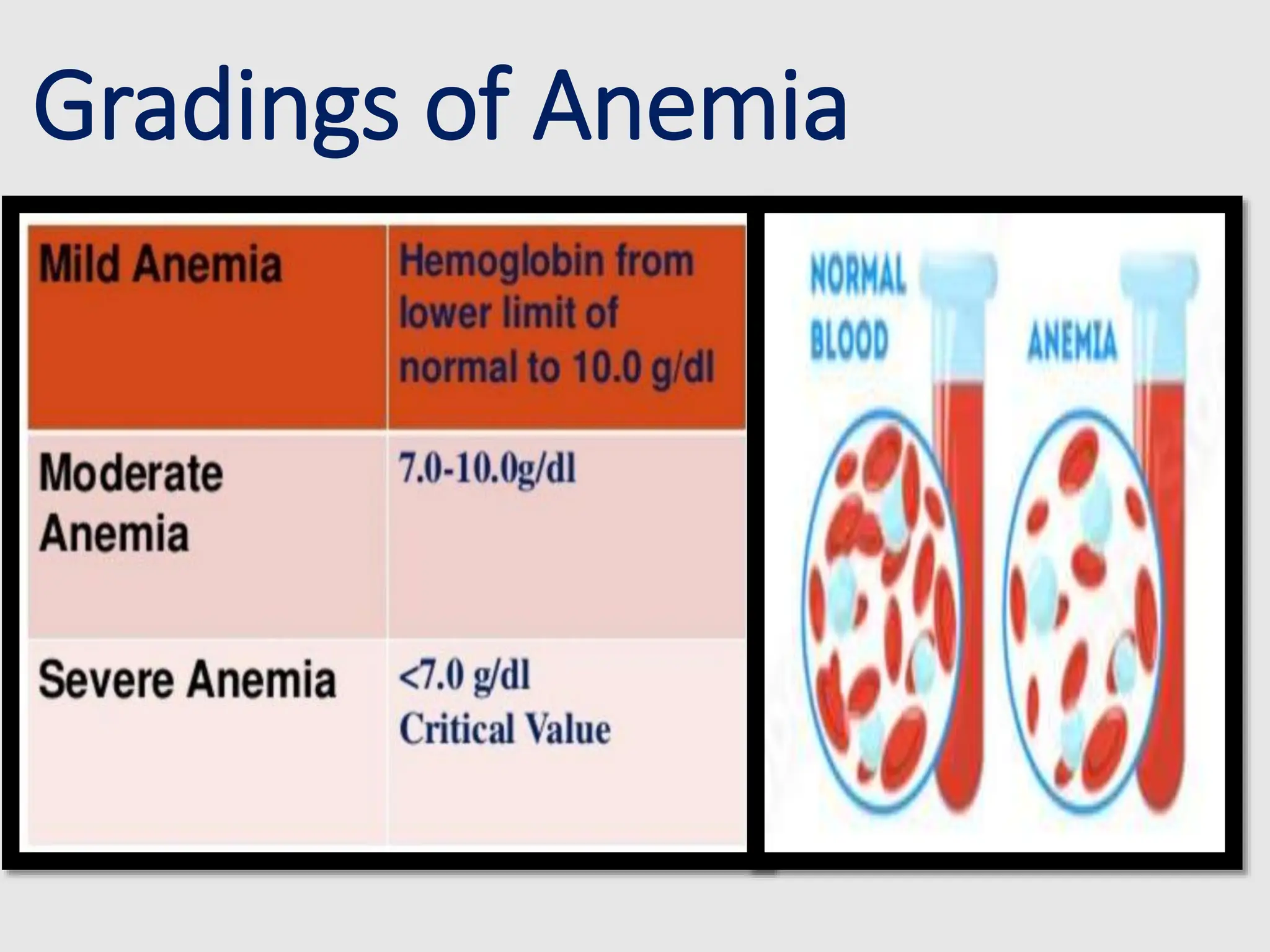 Gradings of Anemia

| Mild Anemia | Hemoglobin from lower limit of normal to 10.0 g/dl |
|---|---|
| Moderate Anemia | 7.0-10.0g/dl |
| Severe Anemia | <7.0 g/dl Critical Value |

NORMAL BLOOD

ANEMIA